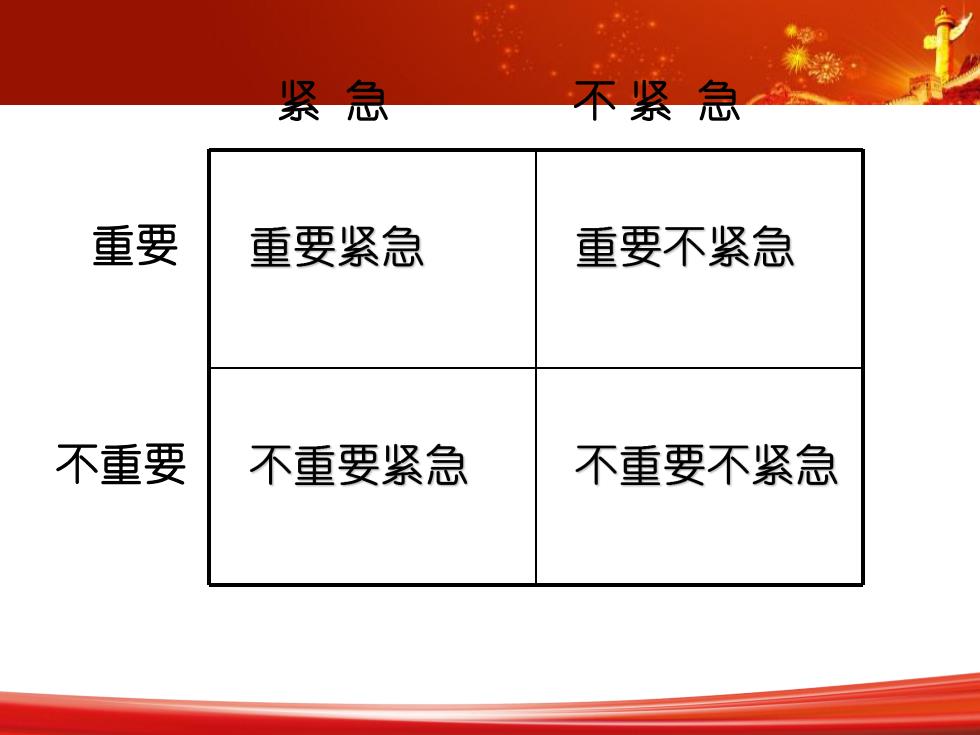 |  | 紧 急 | 不 紧 急 |
|---|---|---|
| 重要 | 重要紧急 | 重要不紧急 |
| 不重要 | 不重要紧急 | 不重要不紧急 |